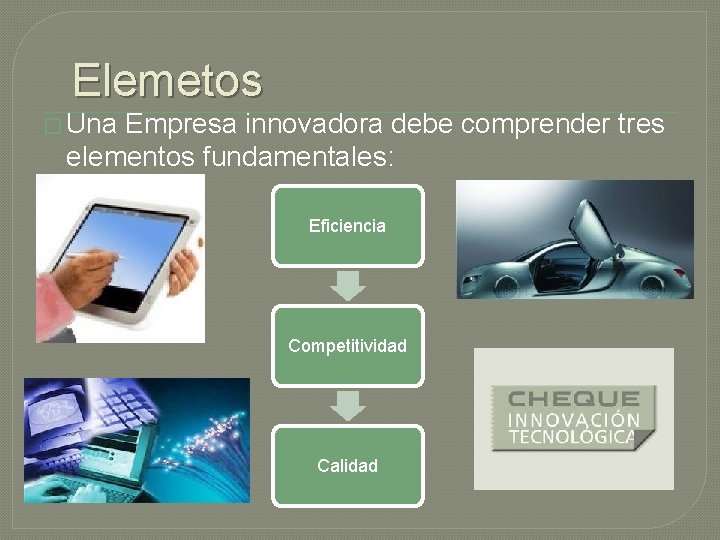 Elemetos

Una Empresa innovadora debe comprender tres elementos fundamentales:

Eficiencia

Competitividad

Calidad

CHEQUE
INNOVACIÓN
TECNOLÓGICA